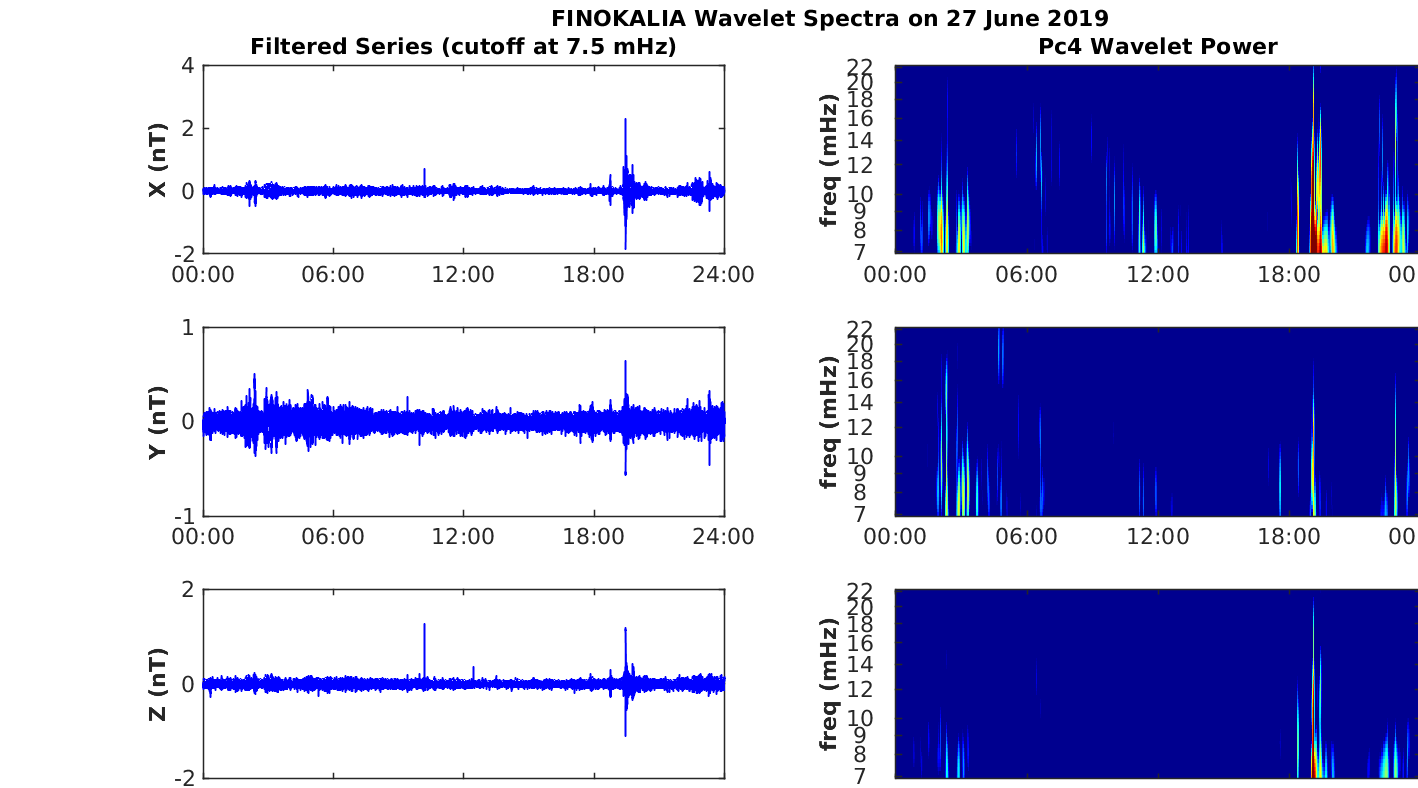 FINOKALIA Wavelet Spectra on 27 June 2019

Filtered Series (cutoff at 7.5 mHz)

X (nT)
4
2
0
-2
00:00 06:00 12:00 18:00 24:00

Y (nT)
1
0
-1
00:00 06:00 12:00 18:00 24:00

Z (nT)
2
0
-2

Pc4 Wavelet Power

freq (mHz)
22
20
18
16
14
12
10
9
8
7
00:00 06:00 12:00 18:00 00

freq (mHz)
22
20
18
16
14
12
10
9
8
7
00:00 06:00 12:00 18:00 00

freq (mHz)
22
20
18
16
14
12
10
9
8
7